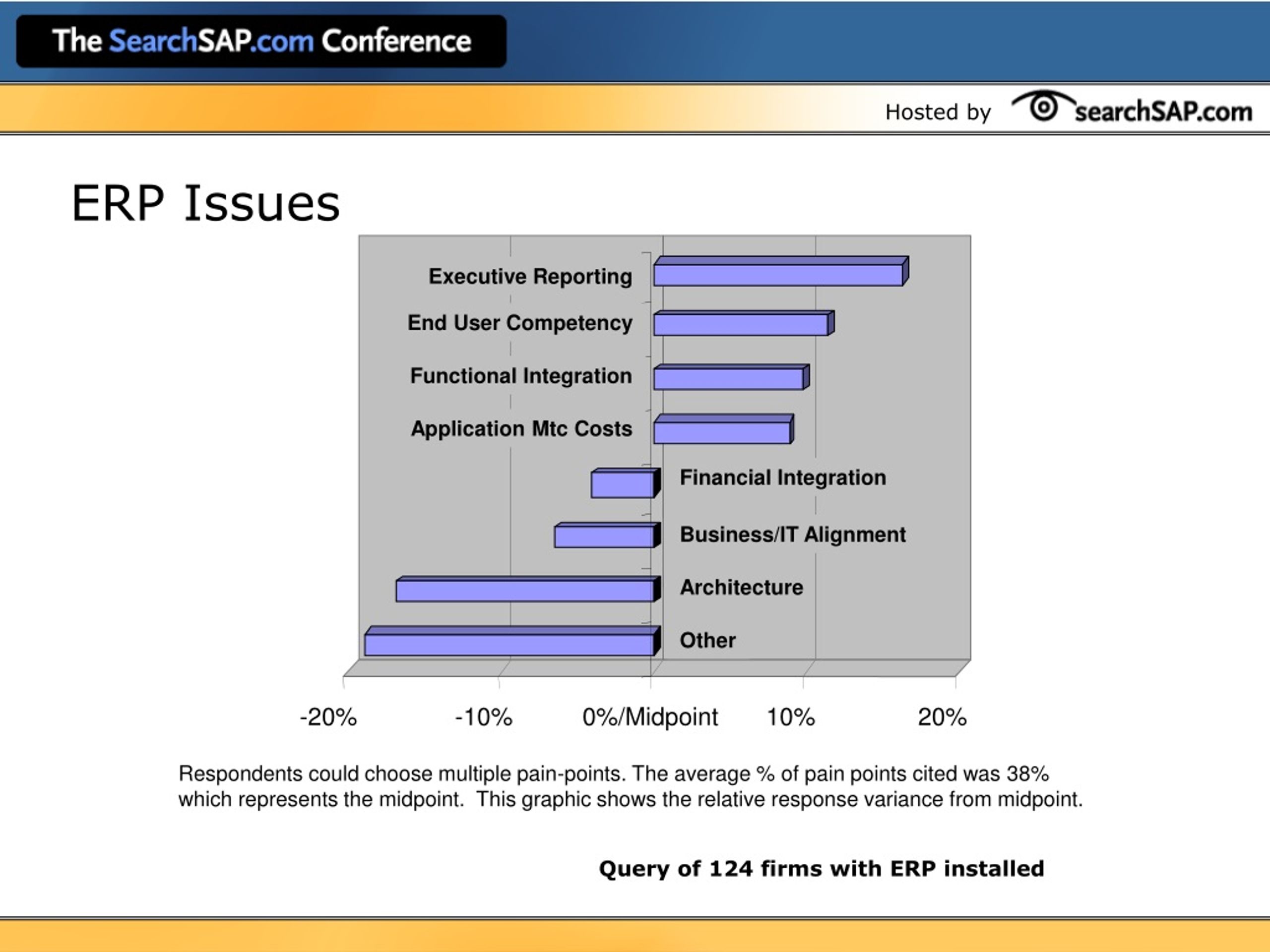 The SearchSAP.com Conference

Hosted by searchSAP.com

ERP Issues

Executive Reporting
End User Competency
Functional Integration
Application Mtc Costs
Financial Integration
Business/IT Alignment
Architecture
Other

-20%
-10%
0%/Midpoint
10%
20%

Respondents could choose multiple pain-points. The average % of pain points cited was 38% which represents the midpoint. This graphic shows the relative response variance from midpoint.

Query of 124 firms with ERP installed